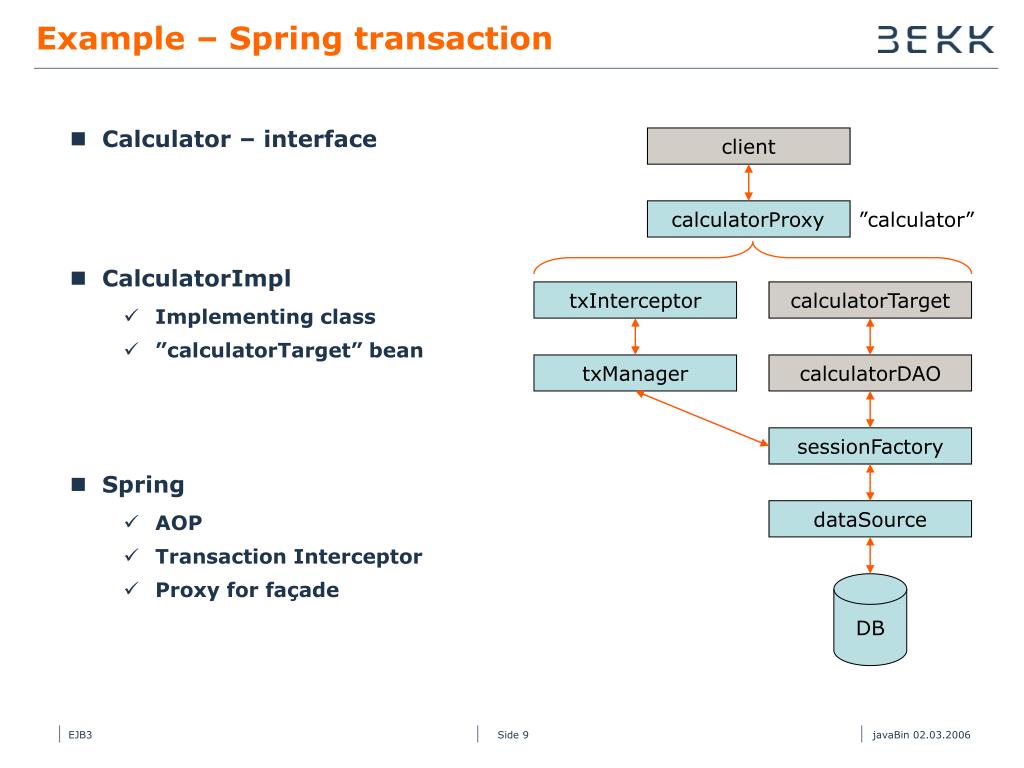 Example – Spring transaction

BEKK

■ Calculator – interface

■ CalculatorImpl

✓ Implementing class

✓ ”calculatorTarget” bean

■ Spring

✓ AOP

✓ Transaction Interceptor

✓ Proxy for façade

client

calculatorProxy

”calculator”

txInterceptor

calculatorTarget

txManager

calculatorDAO

sessionFactory

dataSource

DB

EJB3

Side 9

javaBin 02.03.2006